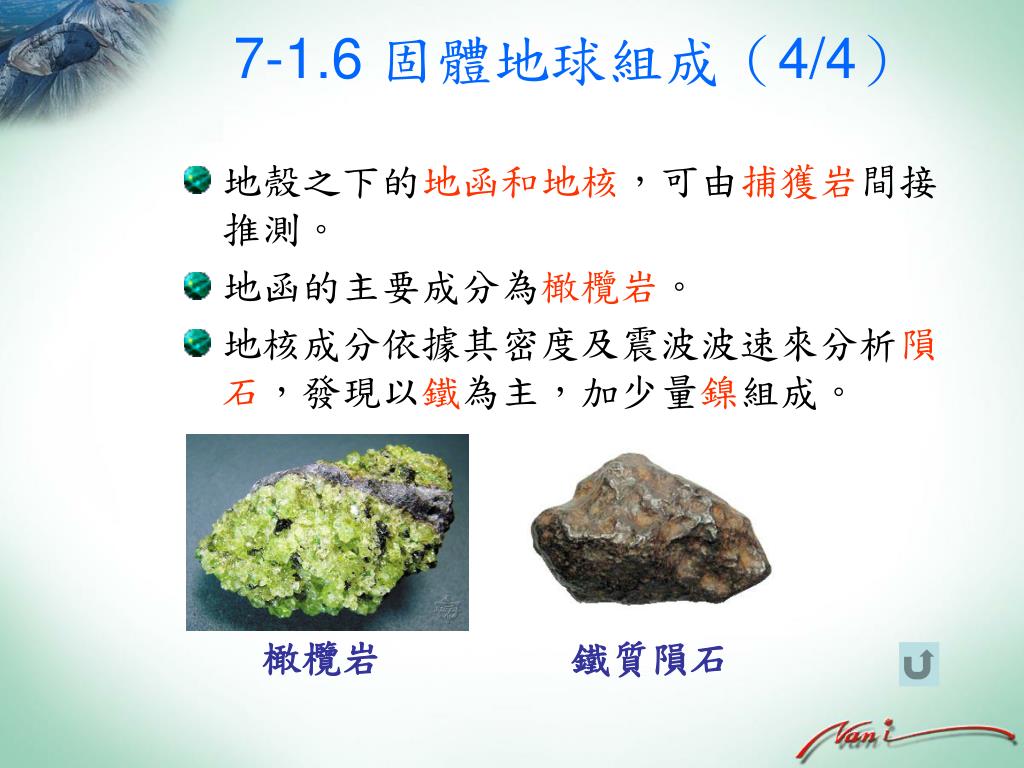 7-1.6 固體地球組成（4/4）

地殼之下的地函和地核，可由捕獲岩間接推測。

地函的主要成分為橄欖岩。

地核成分依據其密度及震波波速來分析隕石，發現以鐵為主，加少量鎳組成。

橄欖岩

鐵質隕石

Nani